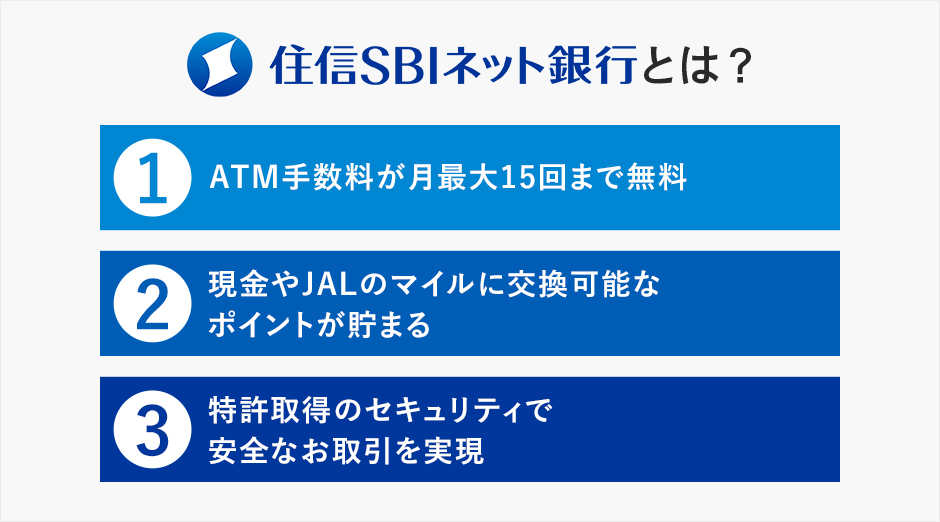 住信SBIネット銀行とは？

1
ATM手数料が月最大15回まで無料

2
現金やJALのマイルに交換可能なポイントが貯まる

3
特許取得のセキュリティで安全なお取引を実現